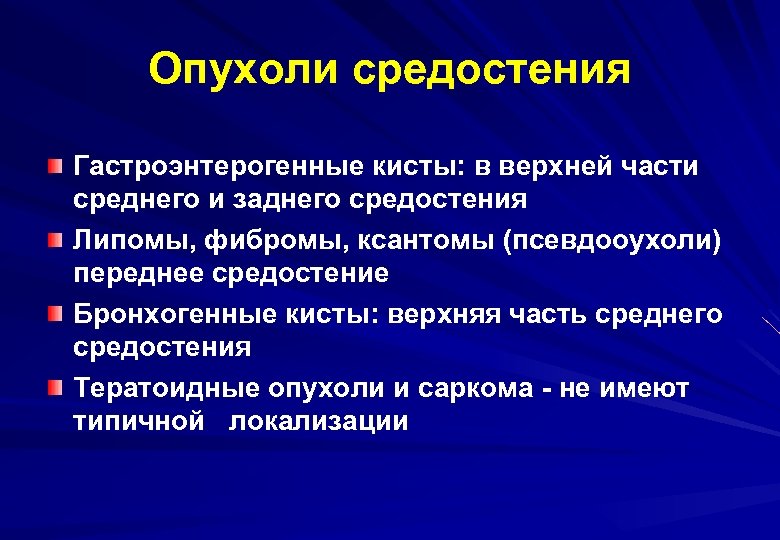 Опухоли средостения

Гастроэнтерогенные кисты: в верхней части среднего и заднего средостения

Липомы, фибромы, ксантомы (псевдооухоли) переднее средостение

Бронхогенные кисты: верхняя часть среднего средостения

Тератоидные опухоли и саркома - не имеют типичной локализации